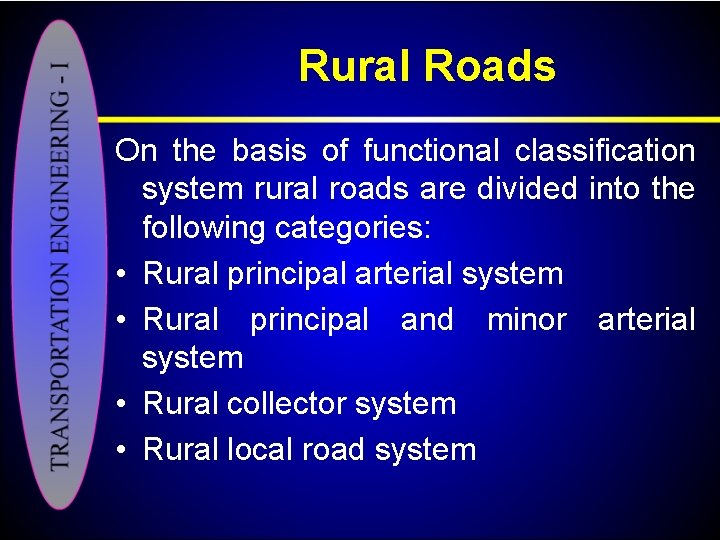 TRANSPORTATION ENGINEERING - I

Rural Roads

On the basis of functional classification system rural roads are divided into the following categories:

• Rural principal arterial system
• Rural principal and minor arterial system
• Rural collector system
• Rural local road system